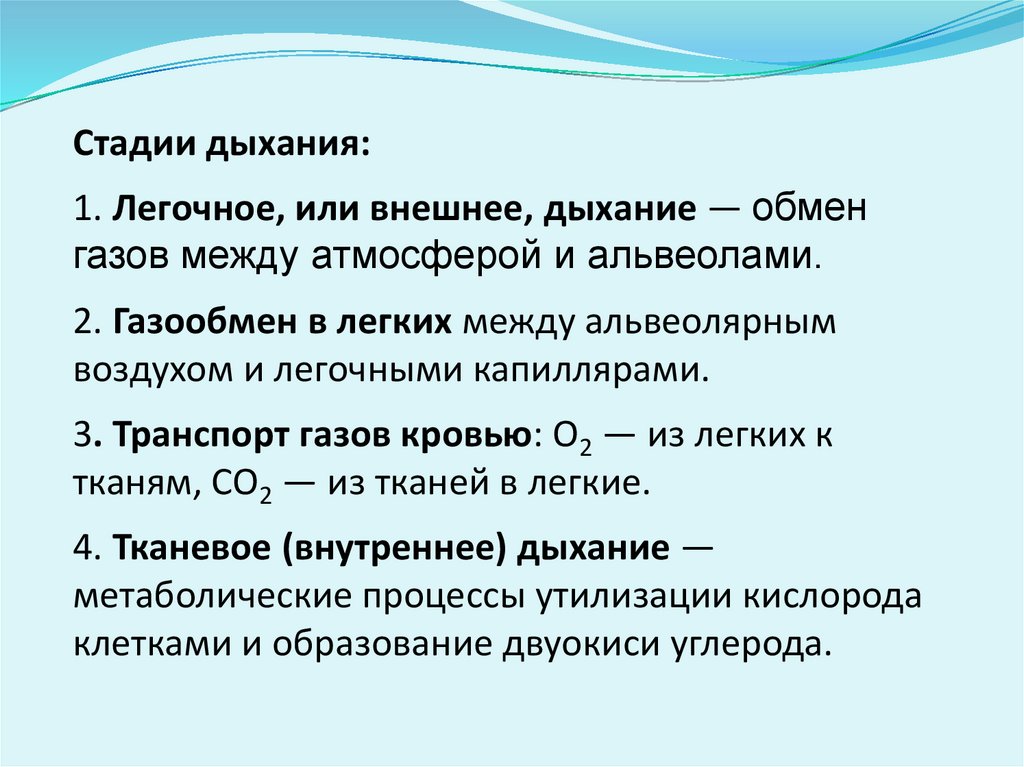 Стадии дыхания:

1. Легочное, или внешнее, дыхание — обмен газов между атмосферой и альвеолами.

2. Газообмен в легких между альвеолярным воздухом и легочными капиллярами.

3. Транспорт газов кровью: $O_2$ — из легких к тканям, $CO_2$ — из тканей в легкие.

4. Тканевое (внутреннее) дыхание — метаболические процессы утилизации кислорода клетками и образование двуокиси углерода.